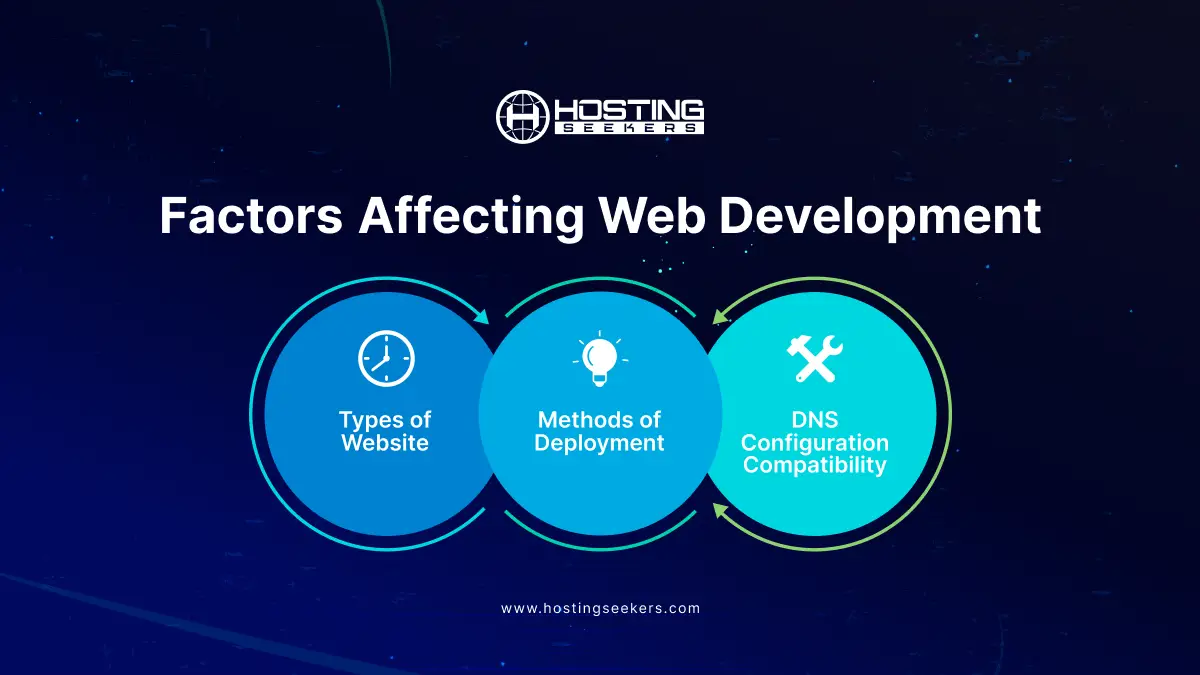 HOSTING SEEKERS

Factors Affecting Web Development

Types of Website

Methods of Deployment

DNS Configuration Compatibility

www.hostingseekers.com